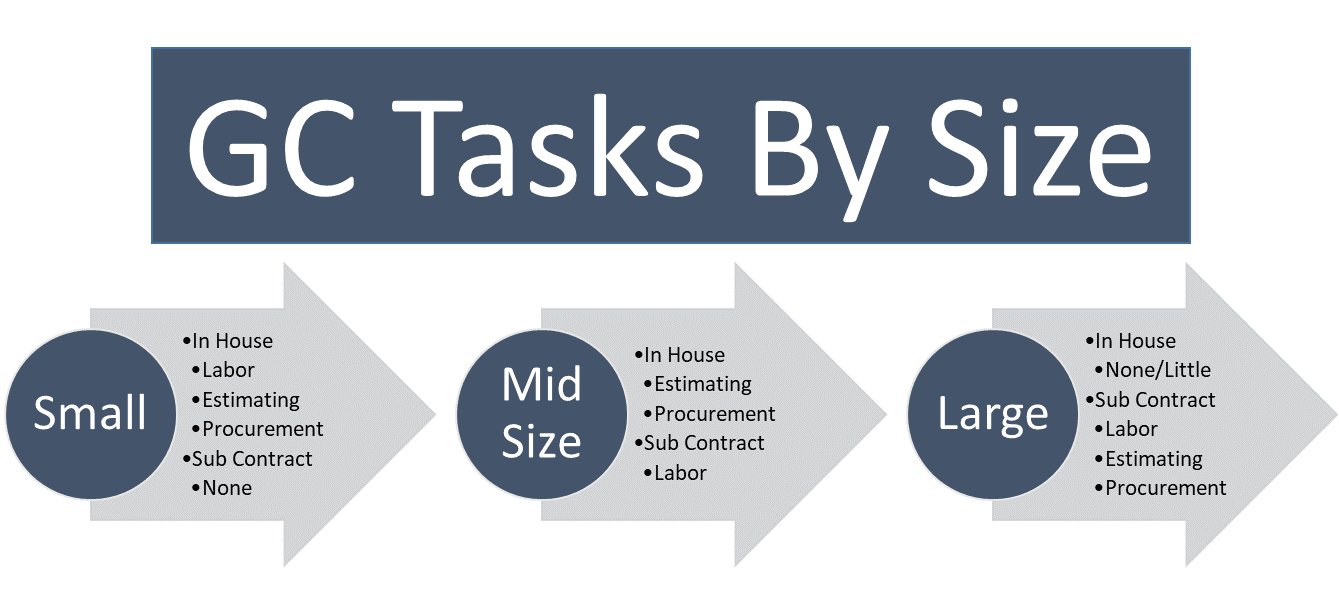 GC Tasks By Size

Small

•In House
•Labor
•Estimating
•Procurement
•Sub Contract
•None

Mid Size

•In House
•Estimating
•Procurement
•Sub Contract
•Labor

Large

•In House
•None/Little
•Sub Contract
•Labor
•Estimating
•Procurement